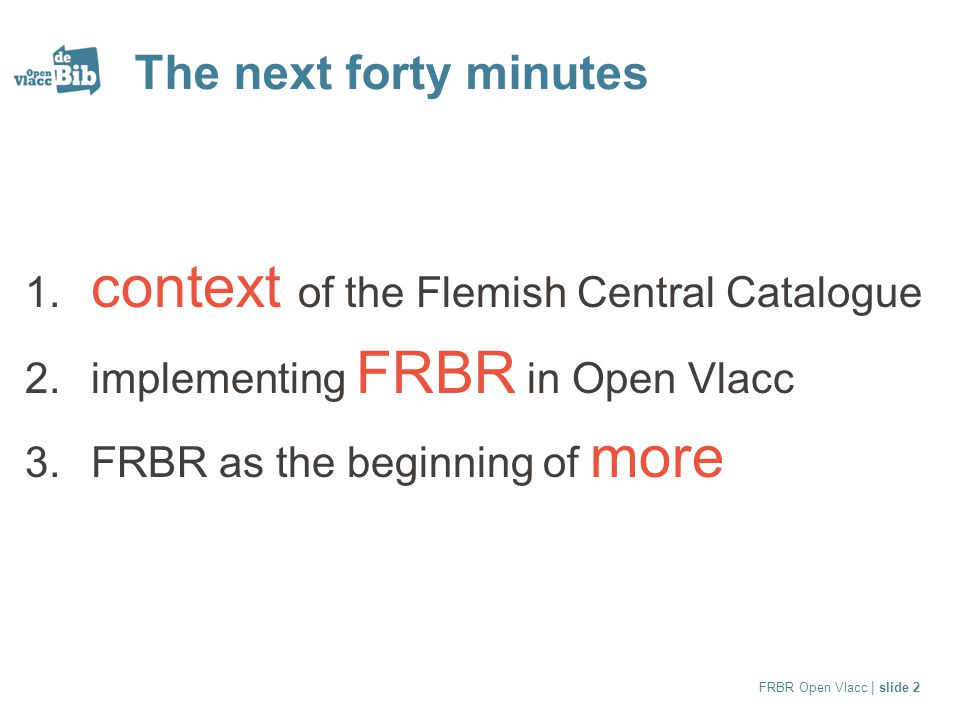 Open Vlacc de Bib

The next forty minutes

1. context of the Flemish Central Catalogue
2. implementing FRBR in Open Vlacc
3. FRBR as the beginning of more

FRBR Open Vlacc | slide 2